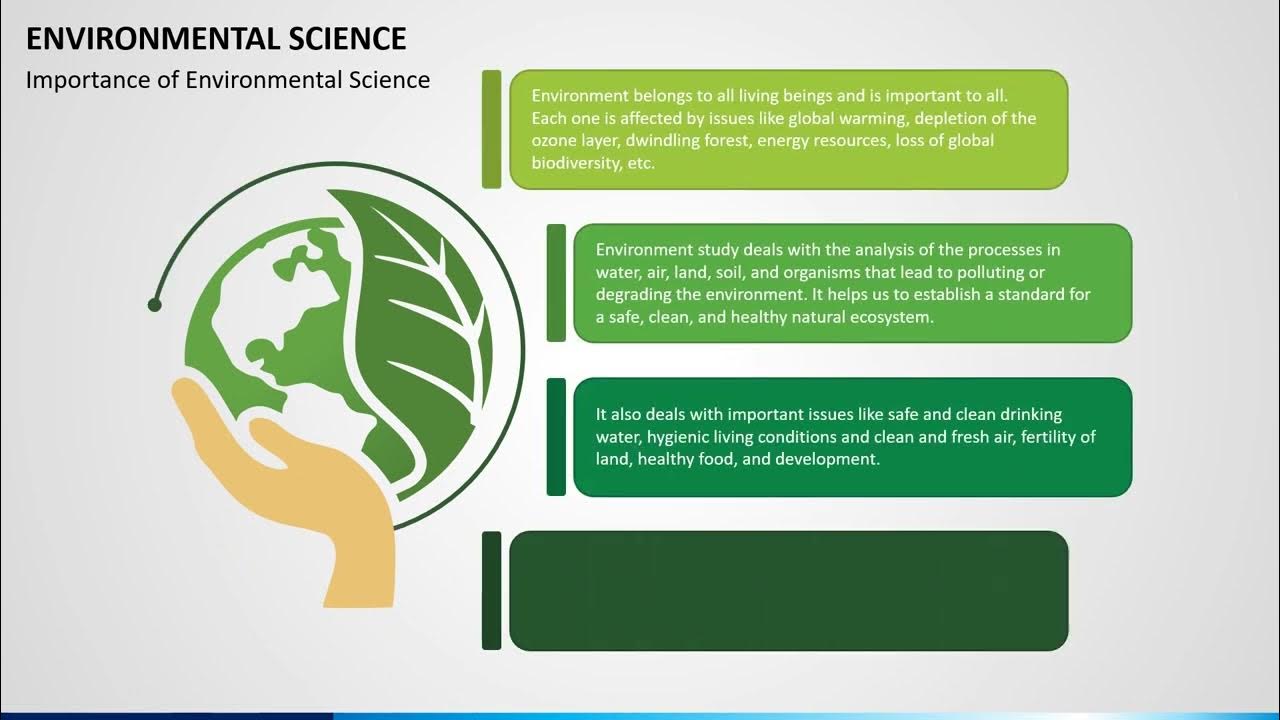 ENVIRONMENTAL SCIENCE

Importance of Environmental Science

Environment belongs to all living beings and is important to all. Each one is affected by issues like global warming, depletion of the ozone layer, dwindling forest, energy resources, loss of global biodiversity, etc.

Environment study deals with the analysis of the processes in water, air, land, soil, and organisms that lead to polluting or degrading the environment. It helps us to establish a standard for a safe, clean, and healthy natural ecosystem.

It also deals with important issues like safe and clean drinking water, hygienic living conditions and clean and fresh air, fertility of land, healthy food, and development.